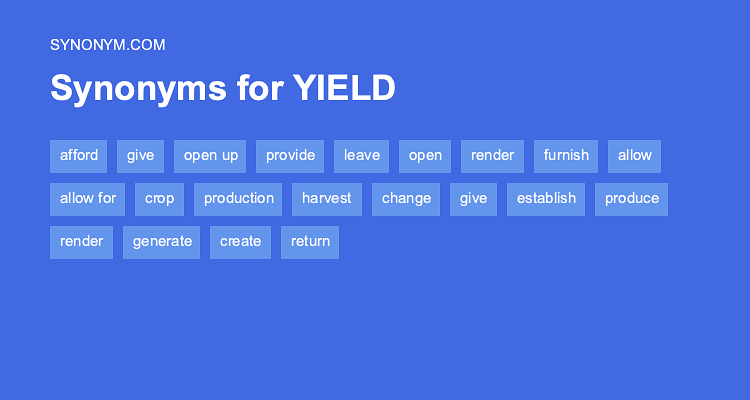 SYNONYM.COM

Synonyms for YIELD

afford give open up provide leave open render furnish allow

allow for crop production harvest change give establish produce

render generate create return